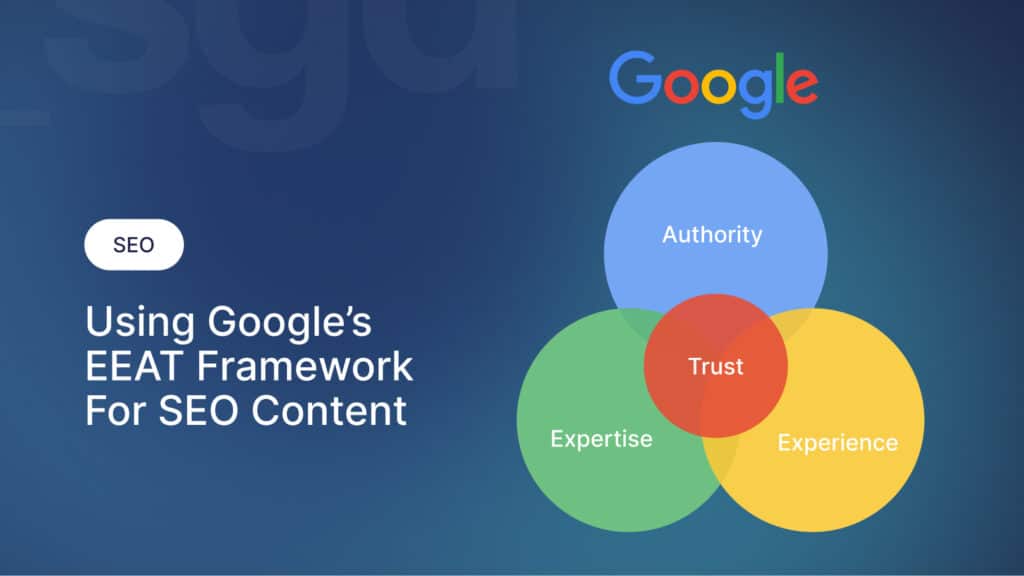 SEO

Using Google's EEAT Framework For SEO Content

Google

Authority

Trust

Expertise

Experience